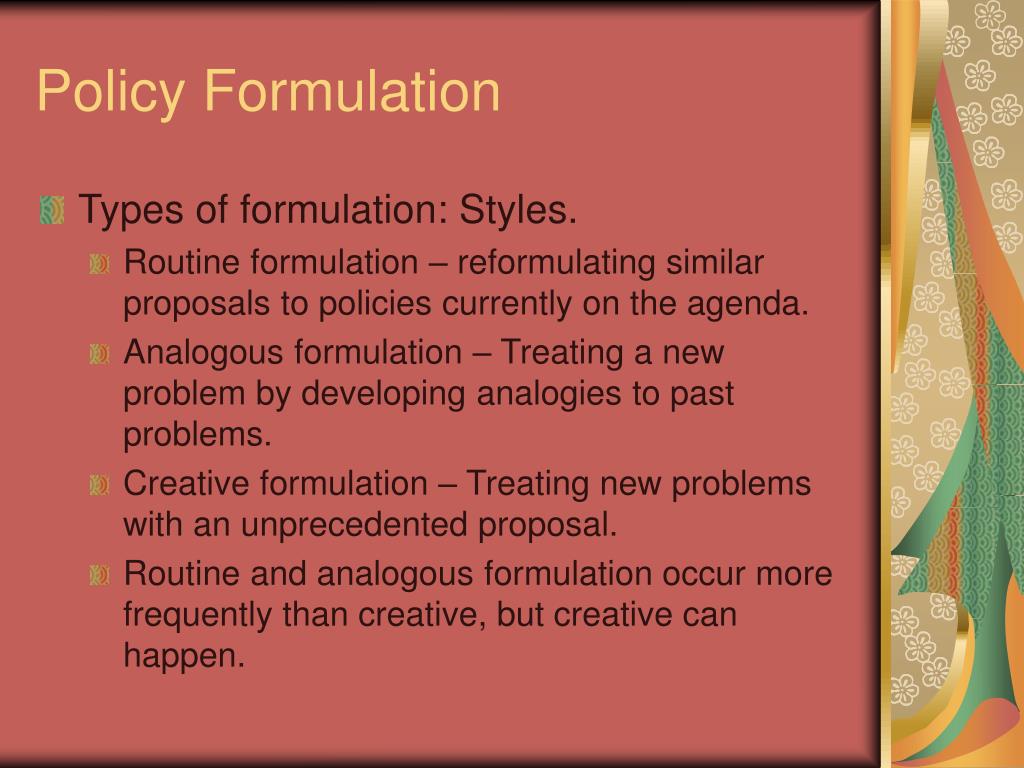 Policy Formulation

Types of formulation: Styles.

Routine formulation – reformulating similar proposals to policies currently on the agenda.

Analogous formulation – Treating a new problem by developing analogies to past problems.

Creative formulation – Treating new problems with an unprecedented proposal.

Routine and analogous formulation occur more frequently than creative, but creative can happen.